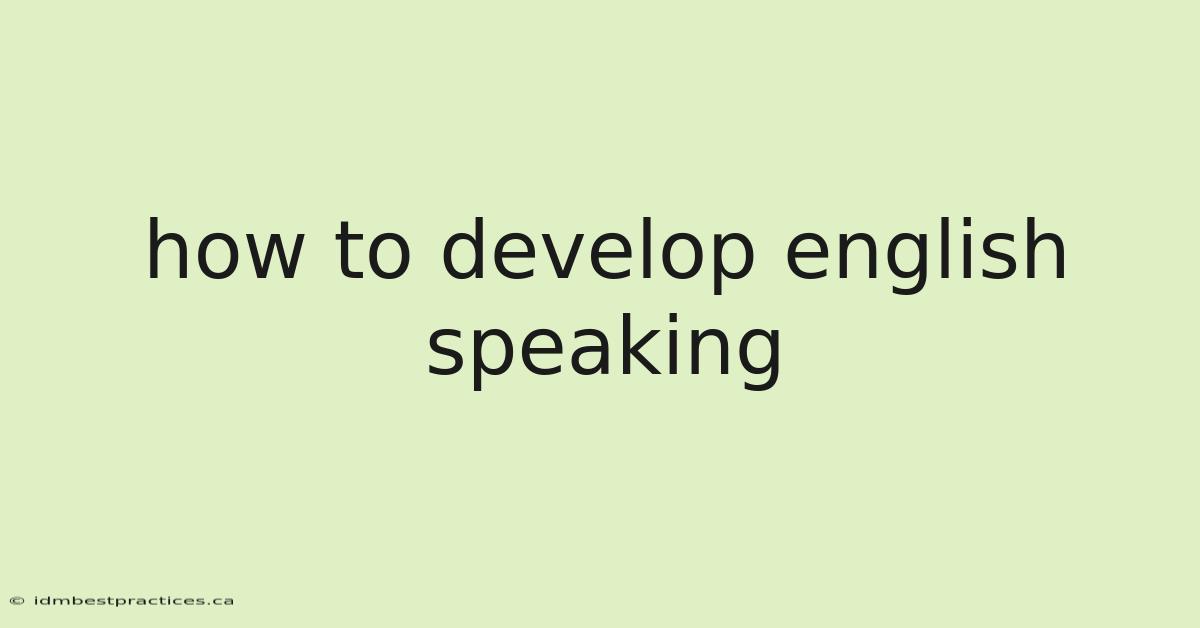 how to develop english speaking

© idmbestpractices.ca